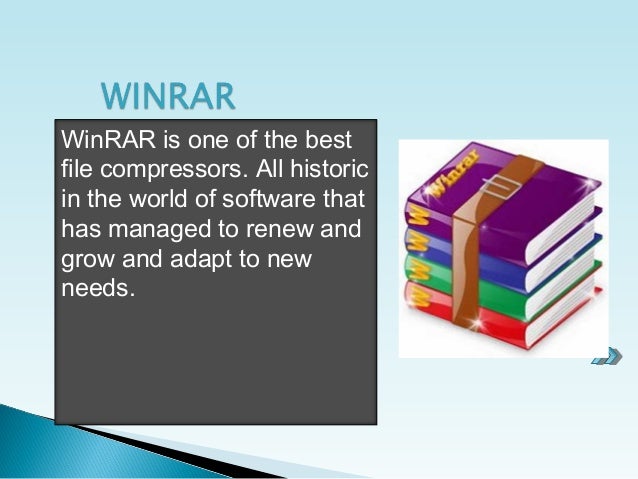 WINRAR

WinRAR is one of the best file compressors. All historic in the world of software that has managed to renew and grow and adapt to new needs.

Winrar

W
W
W
W